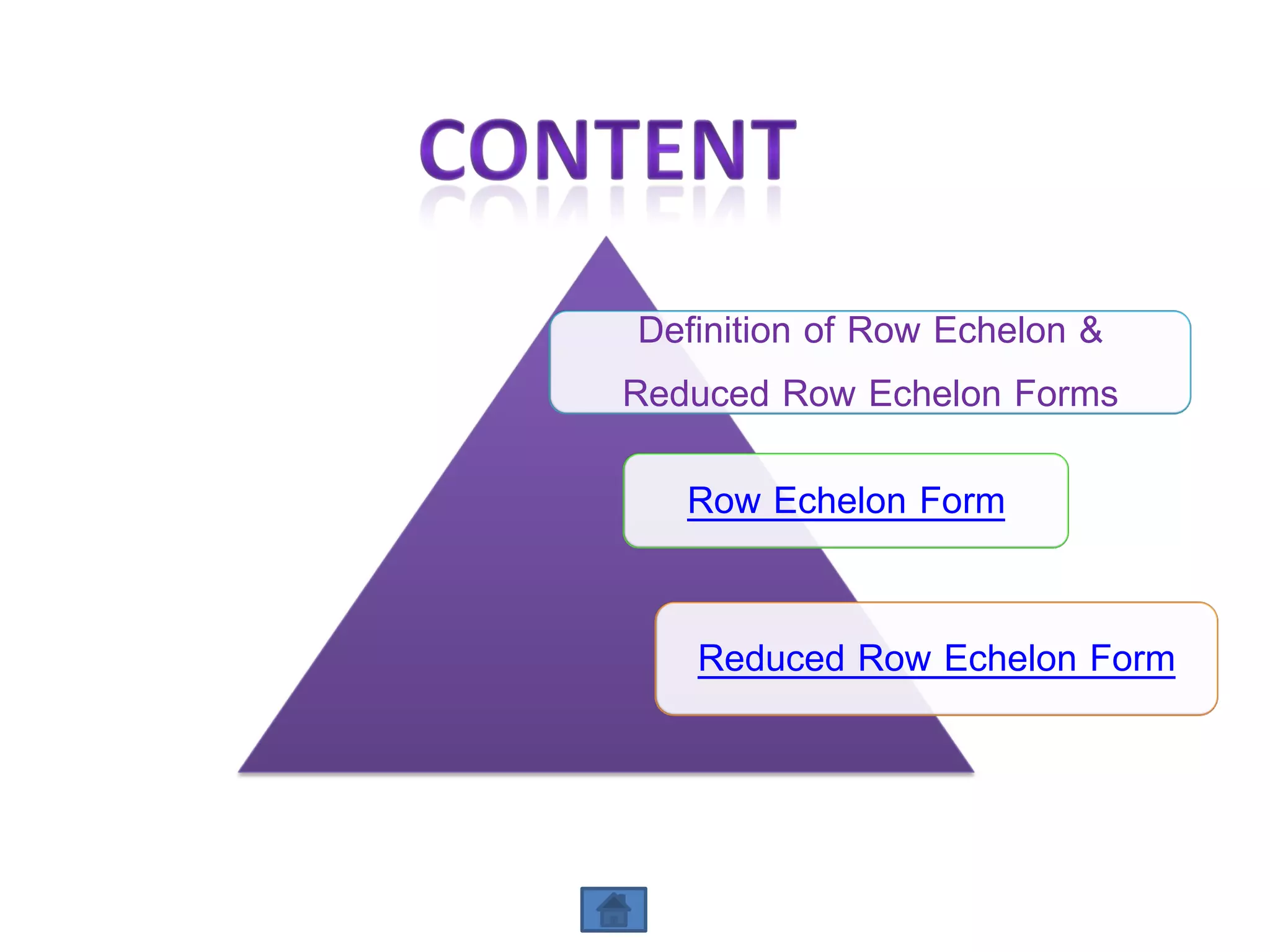 CONTENT

Definition of Row Echelon & Reduced Row Echelon Forms

Row Echelon Form

Reduced Row Echelon Form